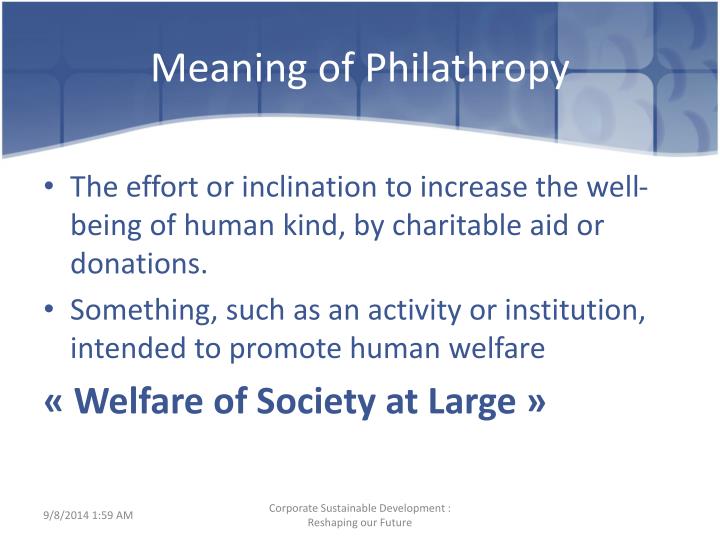 Meaning of Philathropy

• The effort or inclination to increase the well-being of human kind, by charitable aid or donations.

• Something, such as an activity or institution, intended to promote human welfare

« Welfare of Society at Large »

9/8/2014 1:59 AM

Corporate Sustainable Development : Reshaping our Future